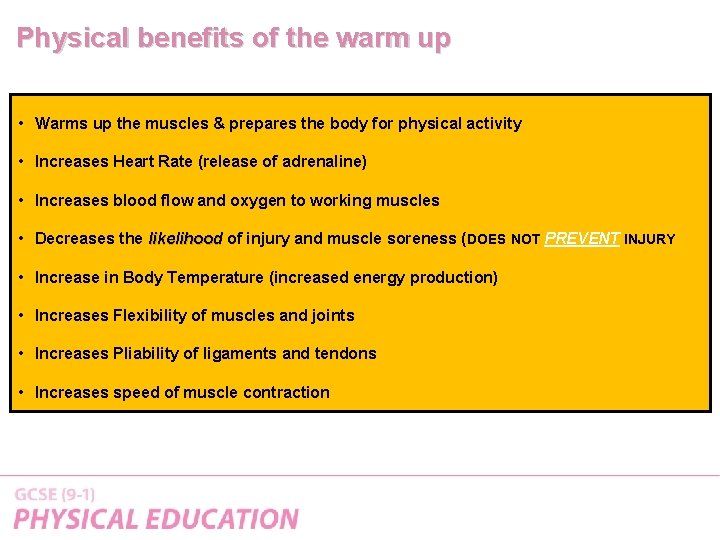 Physical benefits of the warm up

• Warms up the muscles & prepares the body for physical activity
• Increases Heart Rate (release of adrenaline)
• Increases blood flow and oxygen to working muscles
• Decreases the likelihood of injury and muscle soreness (DOES NOT PREVENT INJURY
• Increase in Body Temperature (increased energy production)
• Increases Flexibility of muscles and joints
• Increases Pliability of ligaments and tendons
• Increases speed of muscle contraction

GCSE (9-1)
PHYSICAL EDUCATION